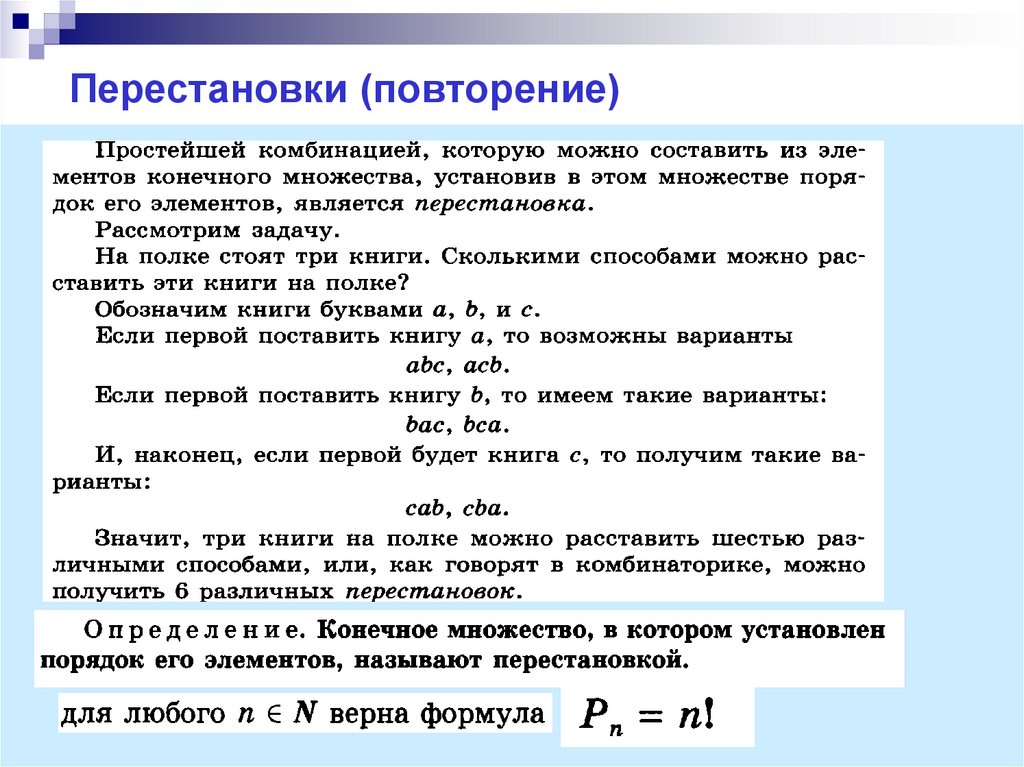 Перестановки (повторение)

Простейшей комбинацией, которую можно составить из элементов конечного множества, установив в этом множестве порядок его элементов, является перестановка.

Рассмотрим задачу.

На полке стоят три книги. Сколькими способами можно расставить эти книги на полке?

Обозначим книги буквами $a$, $b$, и $c$.

Если первой поставить книгу $a$, то возможны варианты

$abc$, $acb$.

Если первой поставить книгу $b$, то имеем такие варианты:

$bac$, $bca$.

И, наконец, если первой будет книга $c$, то получим такие варианты:

$cab$, $cba$.

Значит, три книги на полке можно расставить шестью различными способами, или, как говорят в комбинаторике, можно получить 6 различных перестановок.

Определение. Конечное множество, в котором установлен порядок его элементов, называют перестановкой.

для любого $n \in N$ верна формула

$P_n = n!$